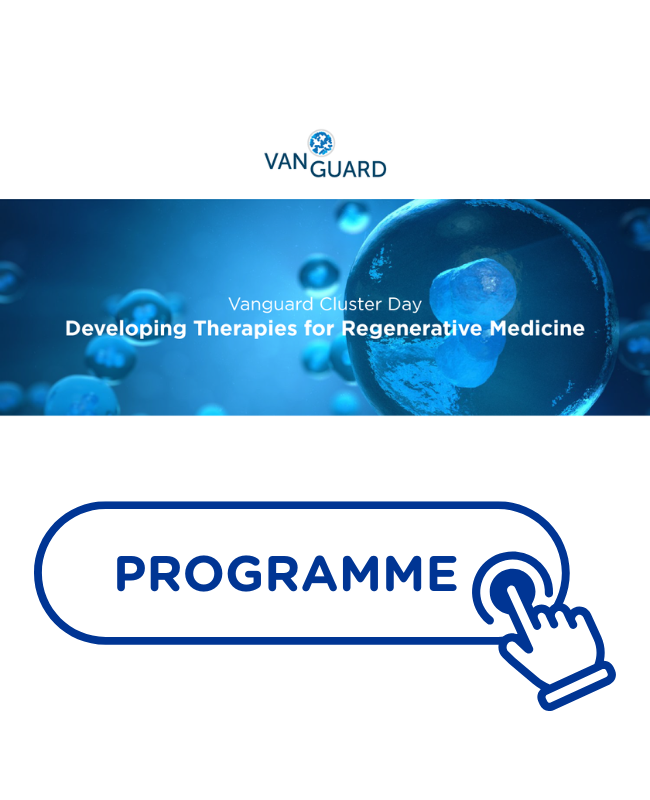 VANGUARD

Vanguard Cluster Day
Developing Therapies for Regenerative Medicine

PROGRAMME